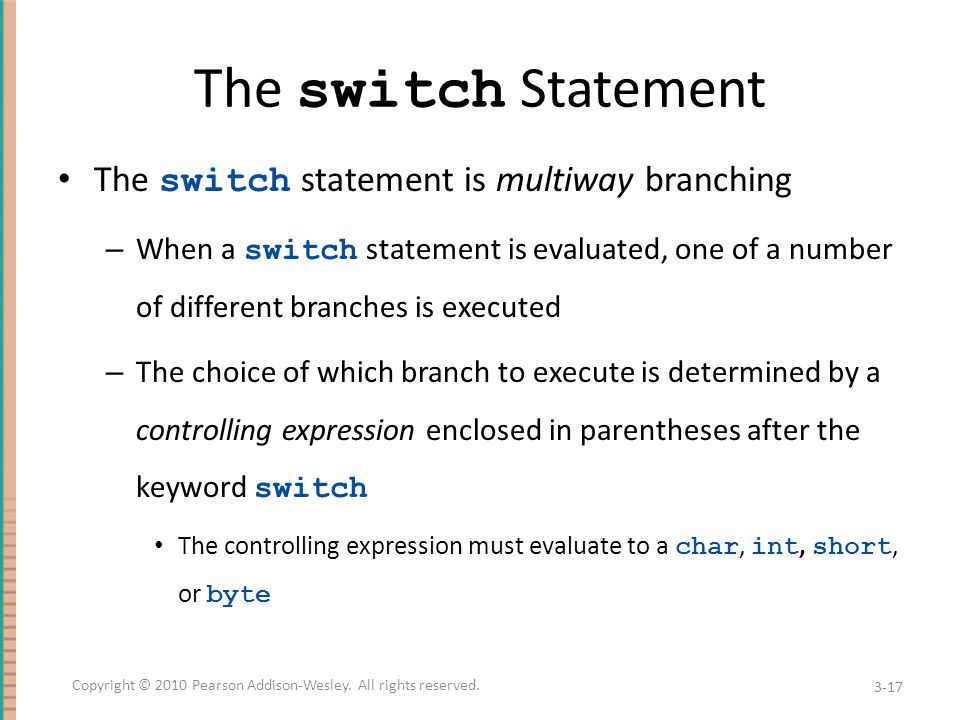 The switch Statement

• The switch statement is multiway branching

– When a switch statement is evaluated, one of a number of different branches is executed

– The choice of which branch to execute is determined by a controlling expression enclosed in parentheses after the keyword switch

• The controlling expression must evaluate to a char, int, short, or byte

Copyright © 2010 Pearson Addison-Wesley. All rights reserved.

3-17